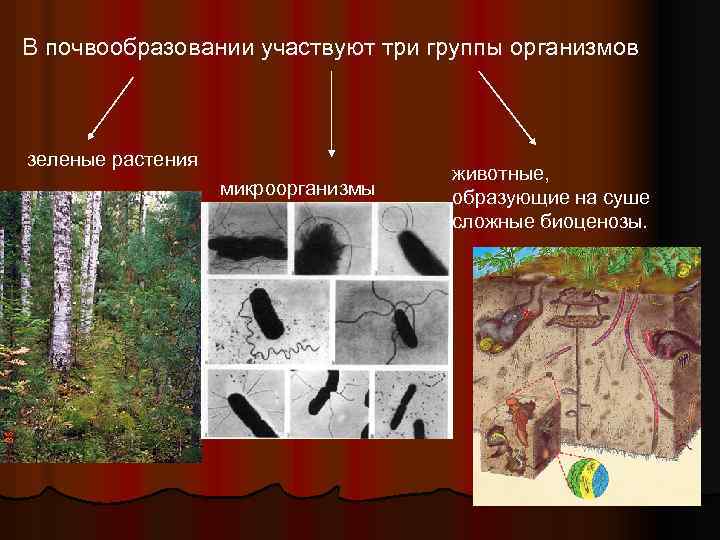 В почвообразовании участвуют три группы организмов

зеленые растения

микроорганизмы

животные, образующие на суше сложные биоценозы.